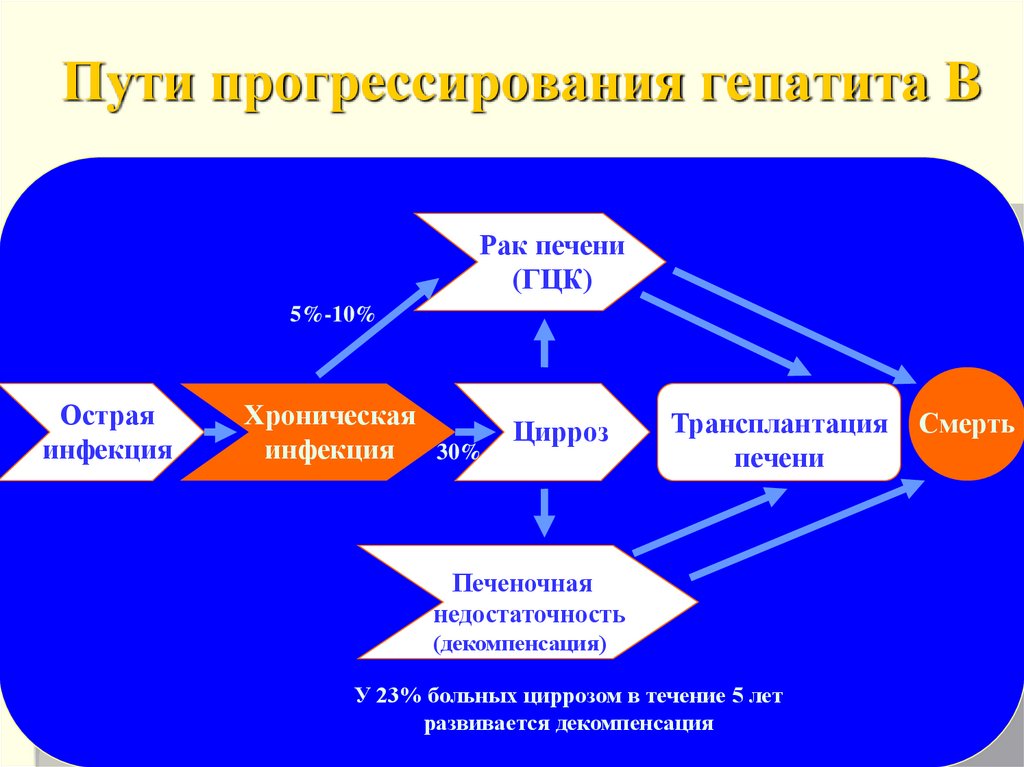 Пути прогрессирования гепатита В

Рак печени (ГЦК)

5%-10%

Острая инфекция

Хроническая инфекция

30%

Цирроз

Трансплантация печени

Смерть

Печеночная недостаточность (декомпенсация)

У 23% больных циррозом в течение 5 лет развивается декомпенсация